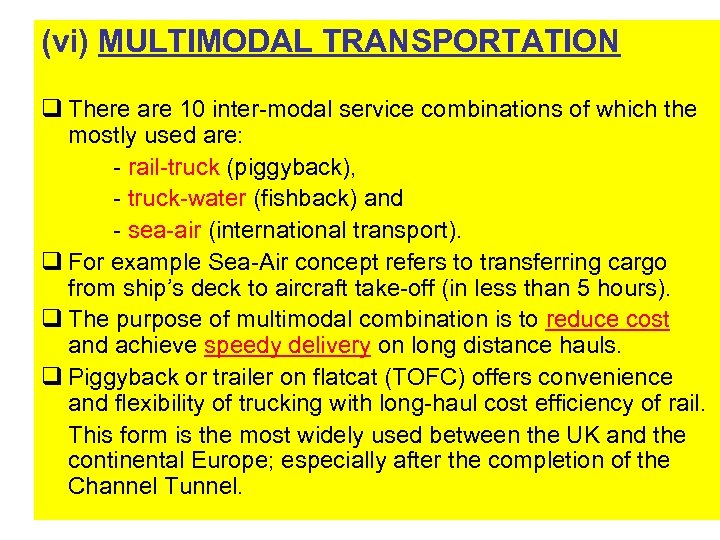 (vi) MULTIMODAL TRANSPORTATION

❑ There are 10 inter-modal service combinations of which the mostly used are:
- rail-truck (piggyback),
- truck-water (fishback) and
- sea-air (international transport).

❑ For example Sea-Air concept refers to transferring cargo from ship's deck to aircraft take-off (in less than 5 hours).

❑ The purpose of multimodal combination is to reduce cost and achieve speedy delivery on long distance hauls.

❑ Piggyback or trailer on flatcat (TOFC) offers convenience and flexibility of trucking with long-haul cost efficiency of rail.

This form is the most widely used between the UK and the continental Europe; especially after the completion of the Channel Tunnel.